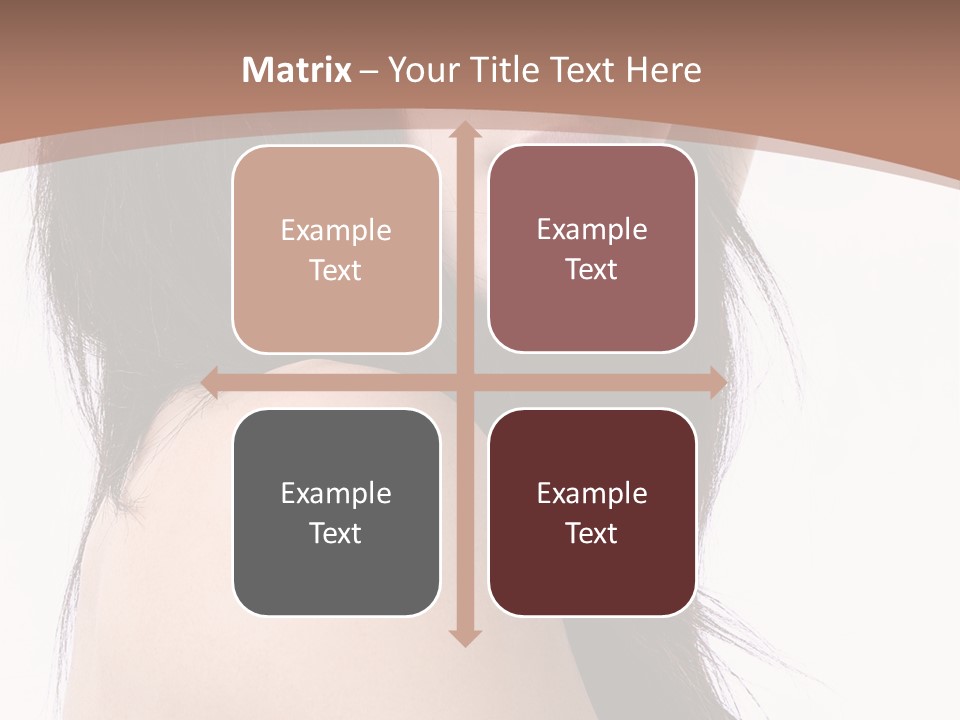 Matrix – Your Title Text Here

Example Text

Example Text

Example Text

Example Text